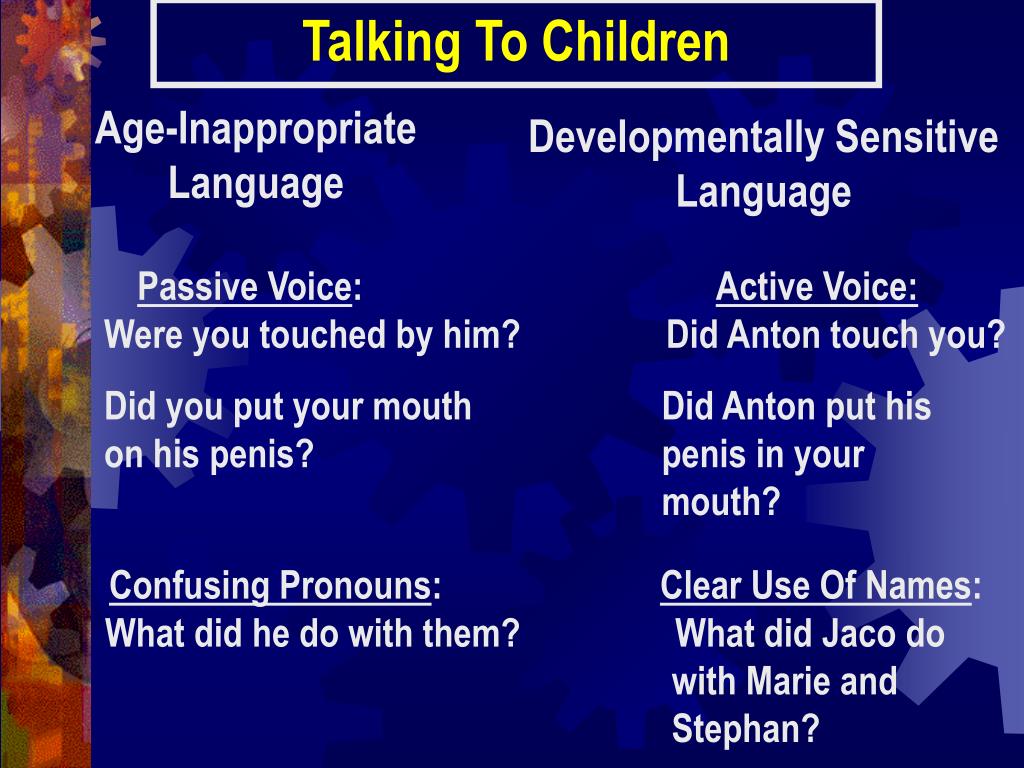 Talking To Children

Age-Inappropriate Language

Passive Voice:
Were you touched by him?

Did you put your mouth on his penis?

Confusing Pronouns:
What did he do with them?

Developmentally Sensitive Language

Active Voice:
Did Anton touch you?

Did Anton put his penis in your mouth?

Clear Use Of Names:
What did Jaco do with Marie and Stephan?